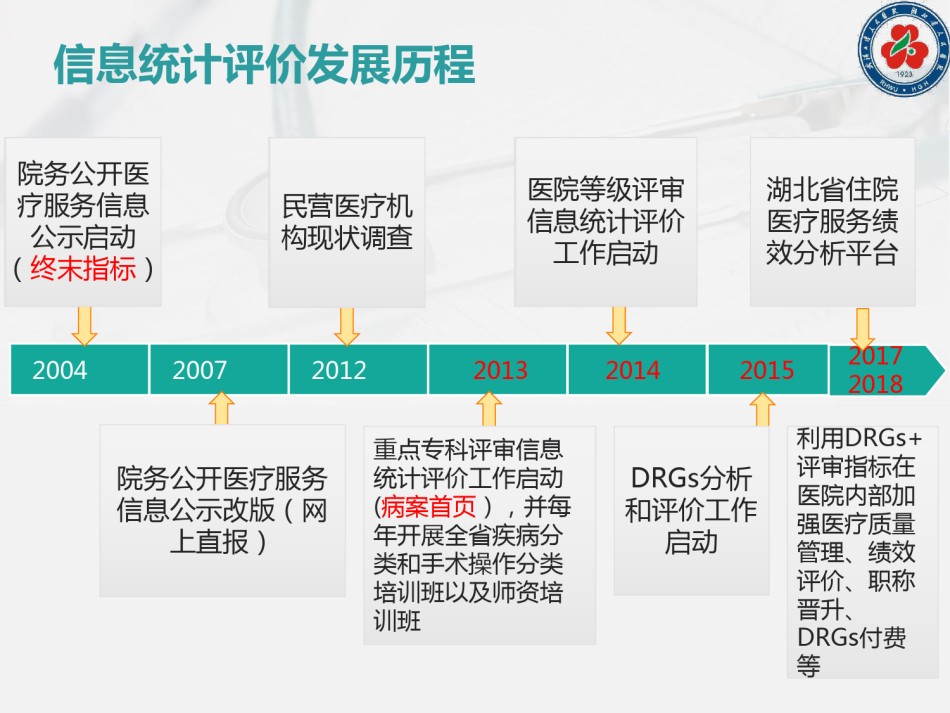 信息统计评价发展历程

1923

院务公开医疗服务信息公示启动（终末指标）

民营医疗机构现状调查

医院等级评审信息统计评价工作启动

湖北省住院医疗服务绩效分析平台

2004 2007 2012 2013 2014 2015 2017 2018

院务公开医疗服务信息公示改版（网上直报）

重点专科评审信息统计评价工作启动(病案首页），并每年开展全省疾病分类和手术操作分类培训班以及师资培训班

DRGs分析和评价工作启动

利用DRGs+评审指标在医院内部加强医疗质量管理、绩效评价、职称晋升、DRGs付费等